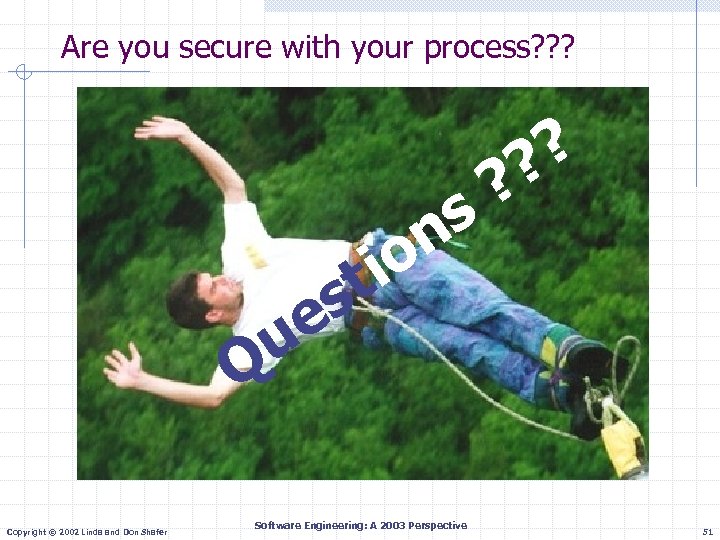 Are you secure with your process???

Questions ???

Copyright © 2002 Linda and Don Shafer

Software Engineering: A 2003 Perspective

51